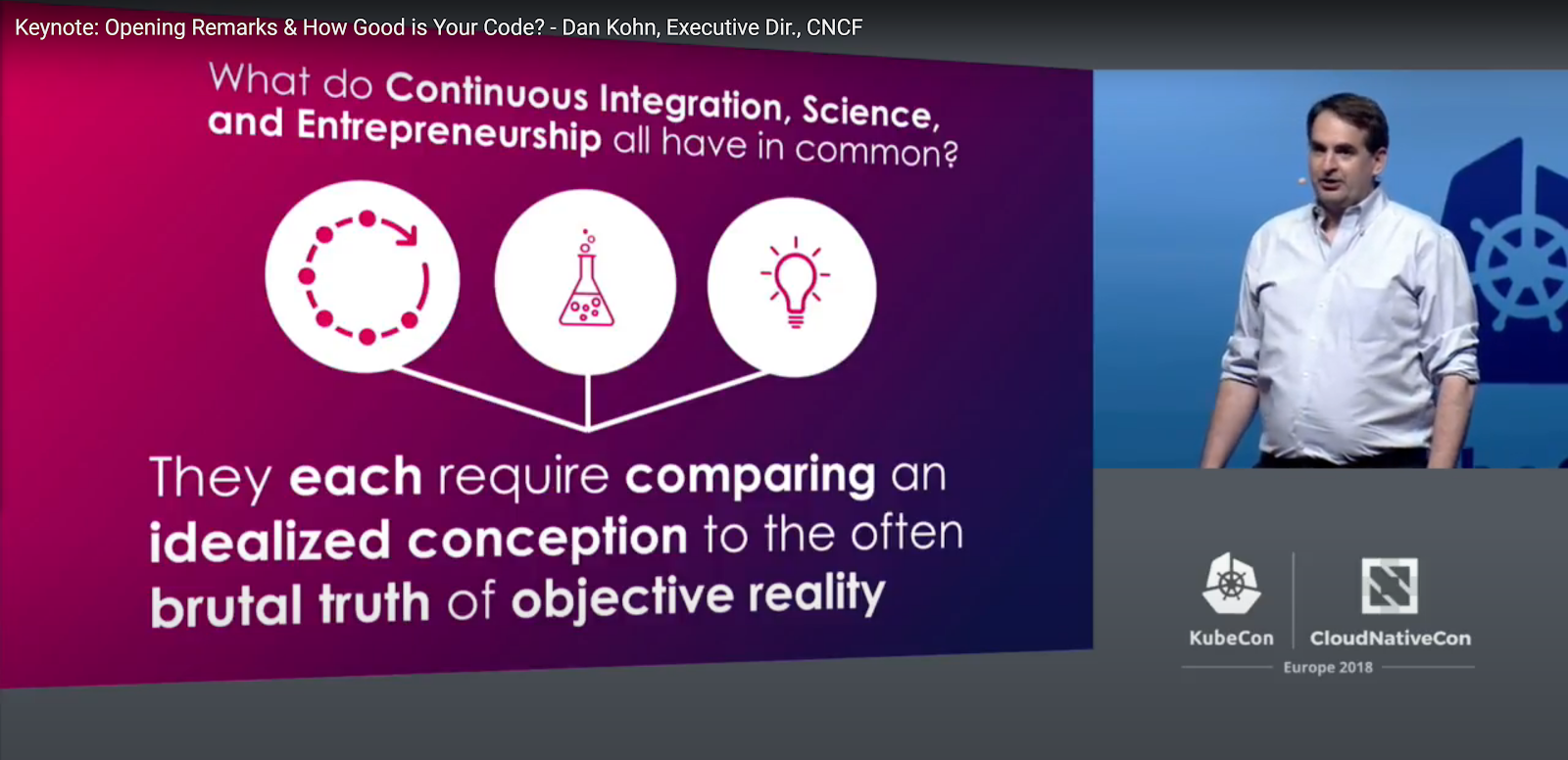 Keynote: Opening Remarks & How Good is Your Code? - Dan Kohn, Executive Dir., CNCF

What do Continuous Integration, Science, and Entrepreneurship all have in common?

They each require comparing an idealized conception to the often brutal truth of objective reality

KubeCon

CloudNativeCon

Europe 2018